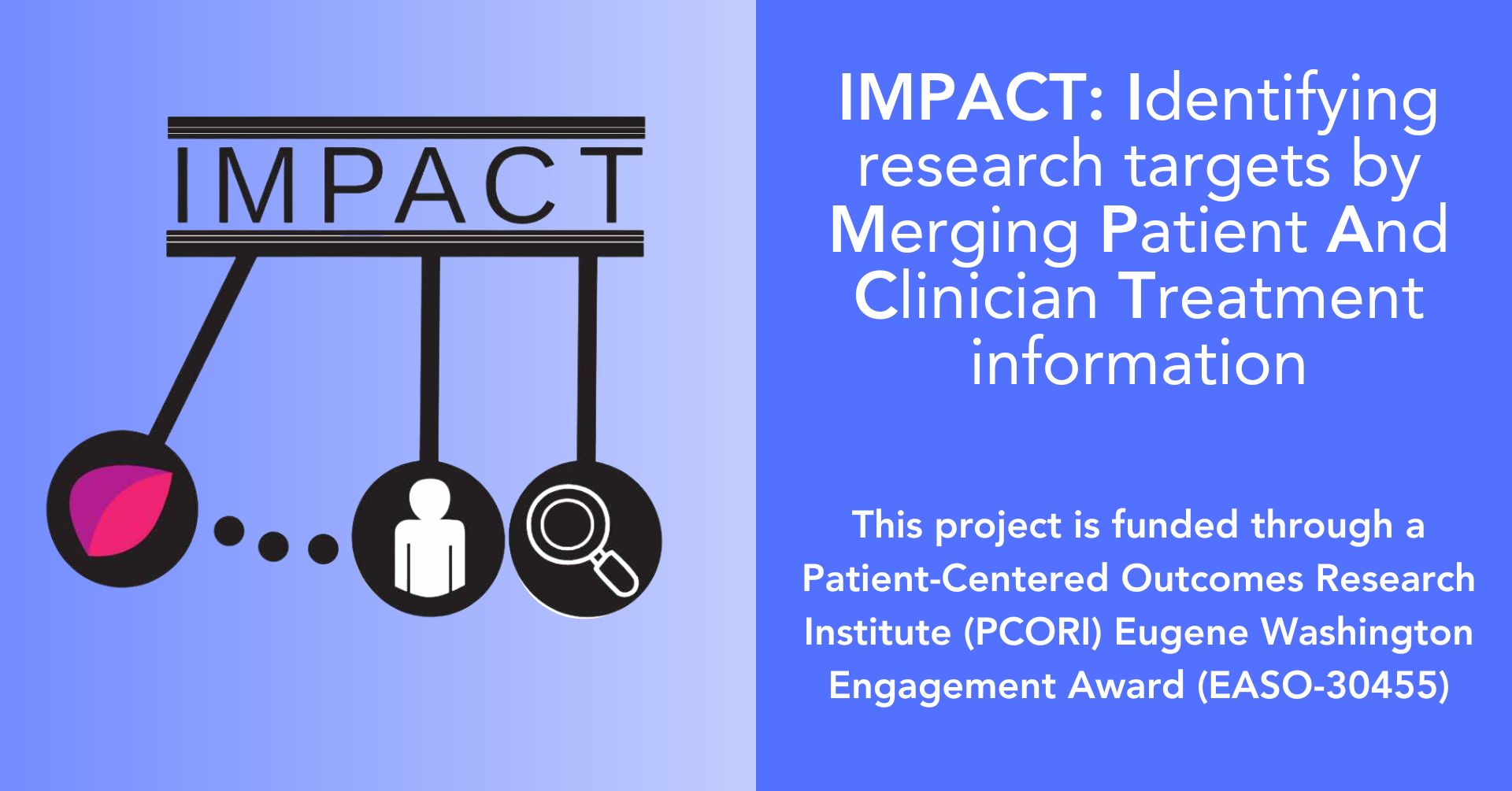 IMPACT

IMPACT: Identifying research targets by Merging Patient And Clinician Treatment information

This project is funded through a Patient-Centered Outcomes Research Institute (PCORI) Eugene Washington Engagement Award (EASO-30455)